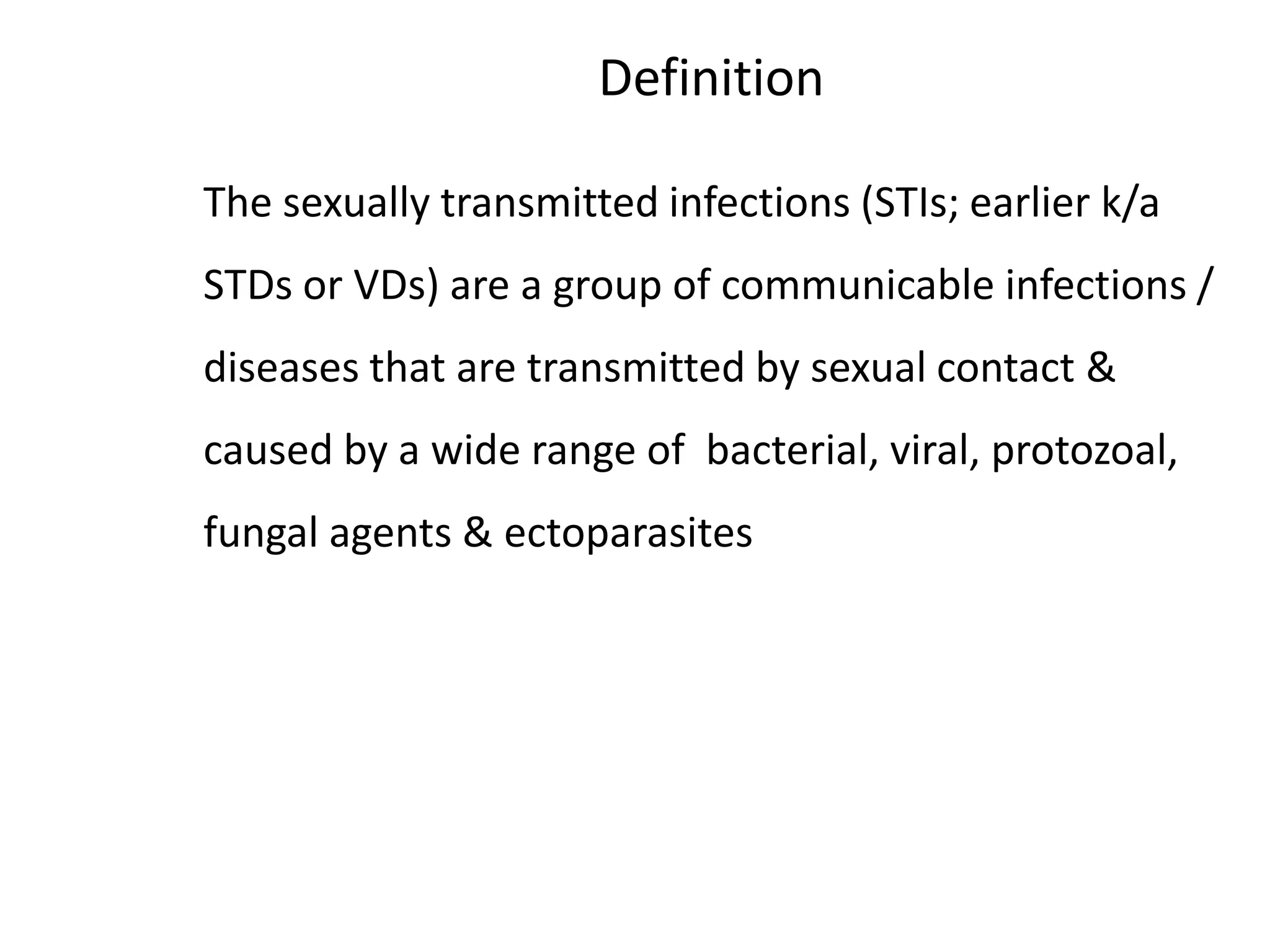 Definition

The sexually transmitted infections (STIs; earlier k/a STDs or VDs) are a group of communicable infections / diseases that are transmitted by sexual contact & caused by a wide range of bacterial, viral, protozoal, fungal agents & ectoparasites